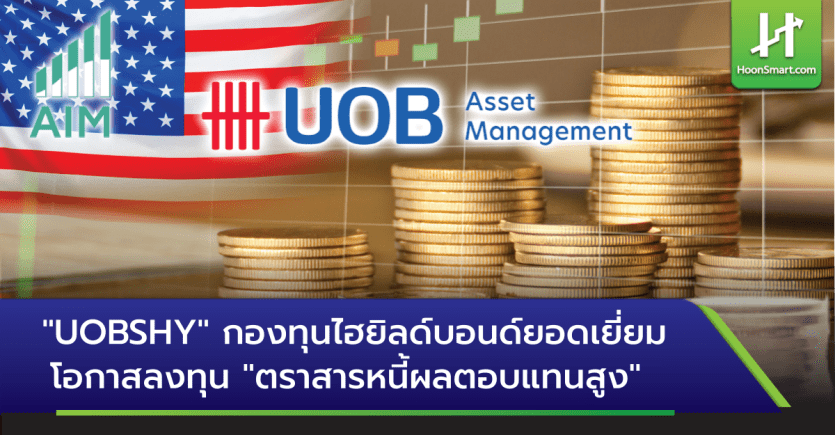 AIM

UOB Asset Management

HoonSmart.com

"UOBSHY" กองทุนไฮยิลด์บอนด์ยอดเยี่ยม
โอกาสลงทุน "ตราสารหนี้ผลตอบแทนสูง"